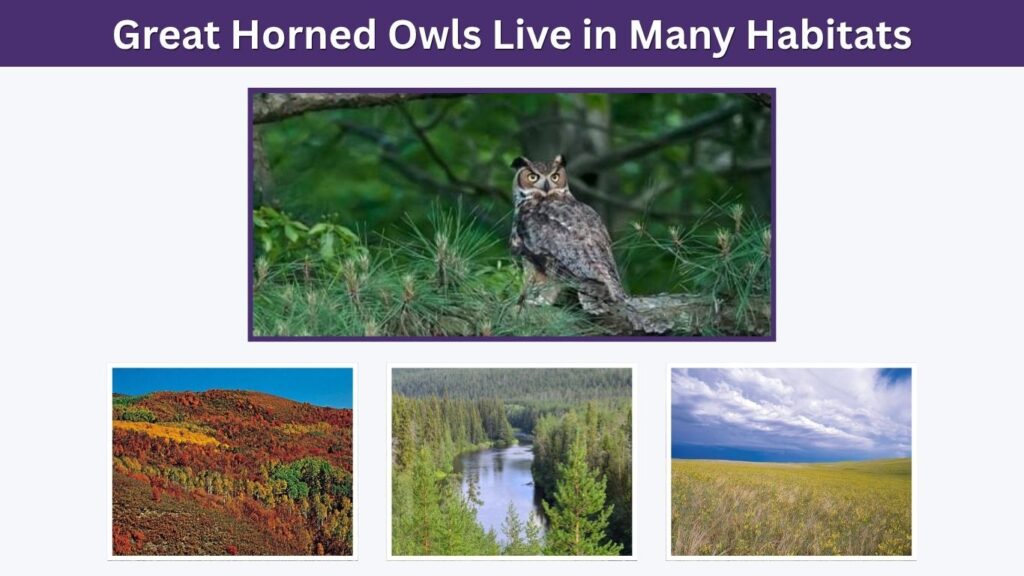 Great Horned Owls Live in Many Habitats